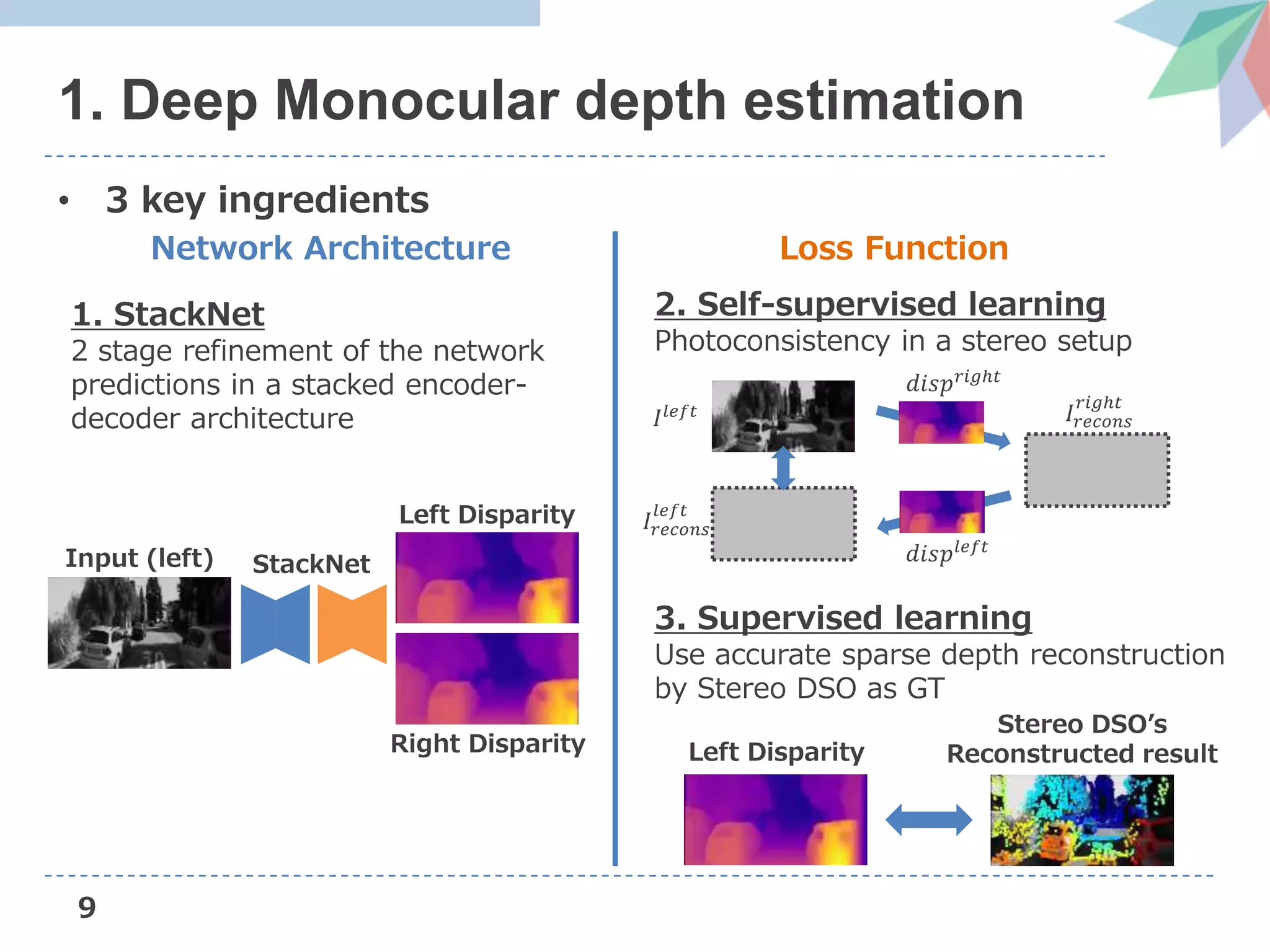 1. Deep Monocular depth estimation

• 3 key ingredients

Network Architecture

1. StackNet
2 stage refinement of the network predictions in a stacked encoder-decoder architecture

Input (left)

StackNet

Left Disparity

Right Disparity

Loss Function

2. Self-supervised learning
Photoconsistency in a stereo setup

$I^{left}$

$disp^{right}$

$I^{right}_{recons}$

$I^{left}_{recons}$

$disp^{left}$

3. Supervised learning
Use accurate sparse depth reconstruction by Stereo DSO as GT

Left Disparity

Stereo DSO's Reconstructed result

9